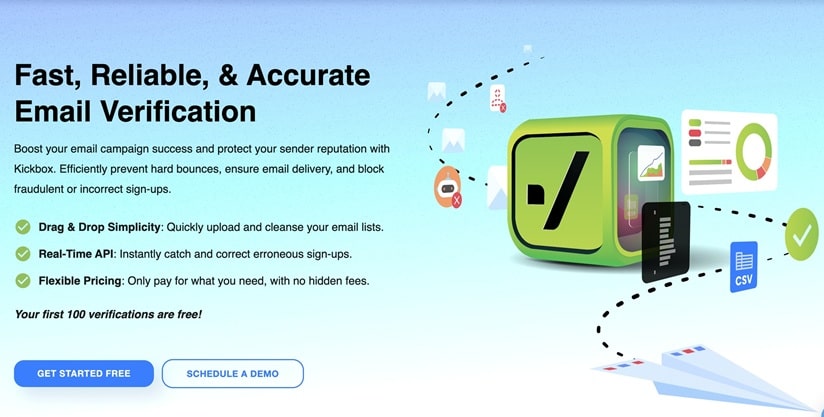 Fast, Reliable, & Accurate Email Verification

Boost your email campaign success and protect your sender reputation with Kickbox. Efficiently prevent hard bounces, ensure email delivery, and block fraudulent or incorrect sign-ups.

Drag & Drop Simplicity: Quickly upload and cleanse your email lists.

Real-Time API: Instantly catch and correct erroneous sign-ups.

Flexible Pricing: Only pay for what you need, with no hidden fees.

Your first 100 verifications are free!

GET STARTED FREE

SCHEDULE A DEMO

CSV